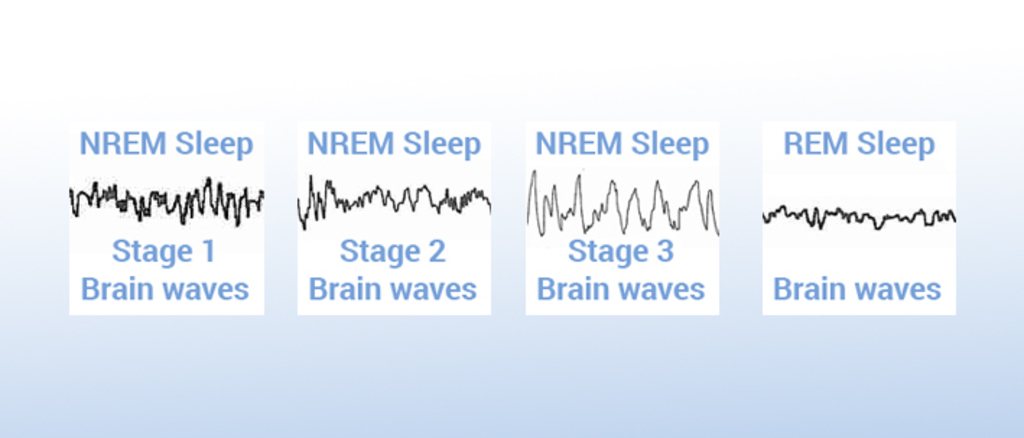 NREM Sleep
Stage 1
Brain waves

NREM Sleep
Stage 2
Brain waves

NREM Sleep
Stage 3
Brain waves

REM Sleep
Brain waves